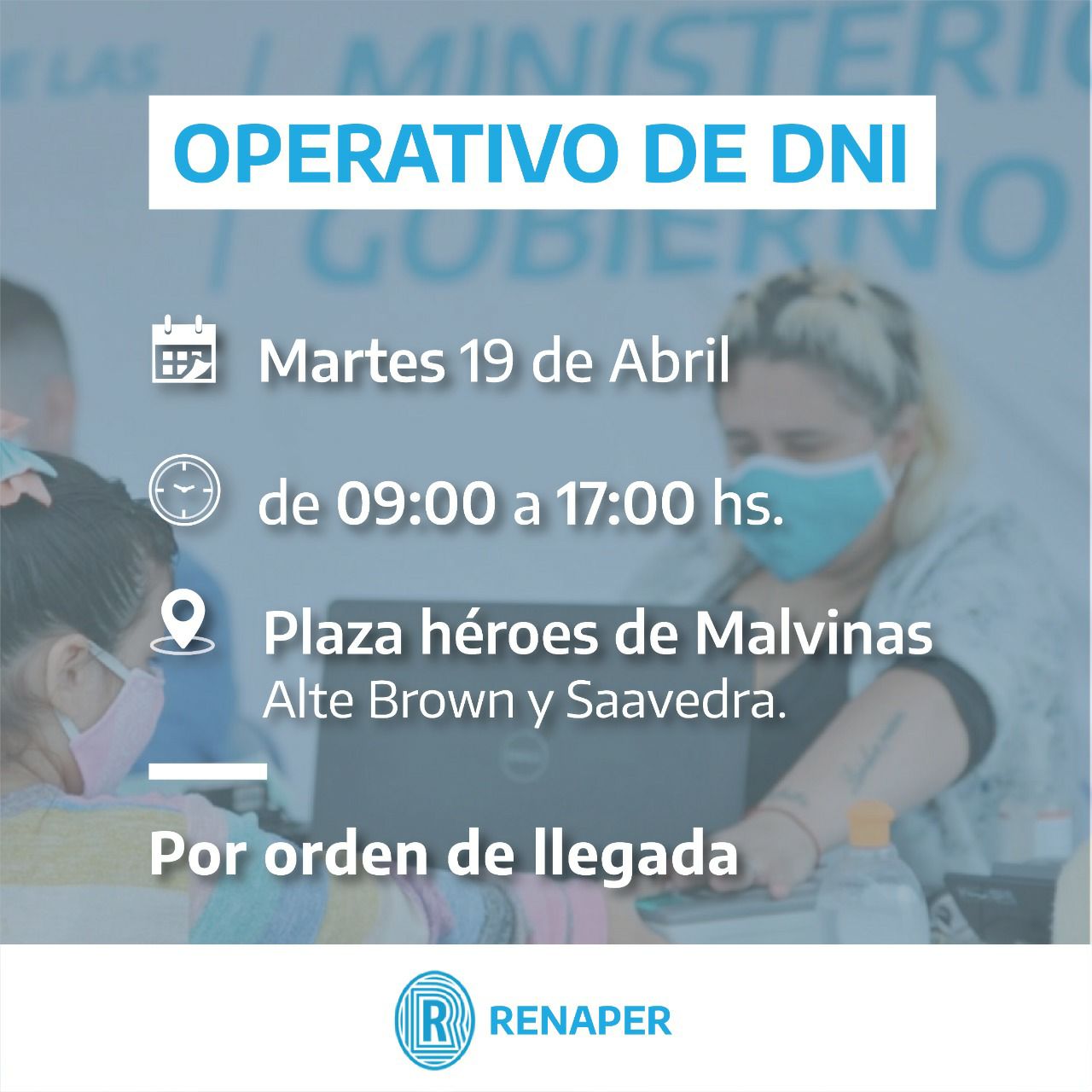 E LAS MINISTERIO
GOBIERNO

OPERATIVO DE DNI

Martes 19 de Abril

de 09:00 a 17:00 hs.

Plaza héroes de Malvinas
Alte Brown y Saavedra.

Por orden de llegada

RENAPER